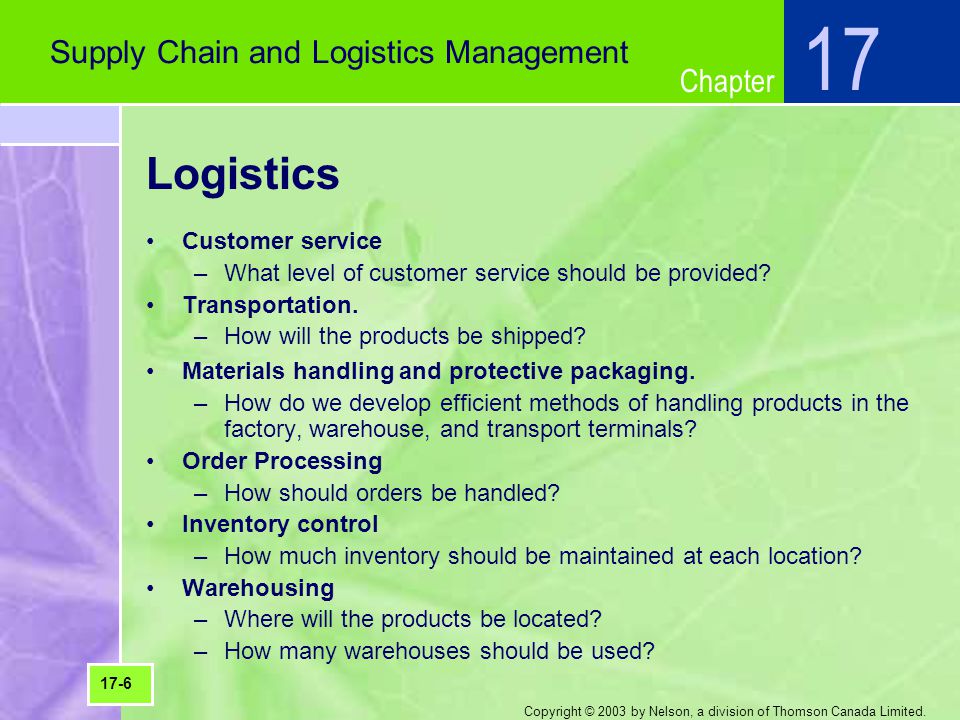 Supply Chain and Logistics Management

Chapter 17

Logistics

• Customer service
– What level of customer service should be provided?
• Transportation.
– How will the products be shipped?
• Materials handling and protective packaging.
– How do we develop efficient methods of handling products in the factory, warehouse, and transport terminals?
• Order Processing
– How should orders be handled?
• Inventory control
– How much inventory should be maintained at each location?
• Warehousing
– Where will the products be located?
– How many warehouses should be used?

17-6

Copyright © 2003 by Nelson, a division of Thomson Canada Limited.